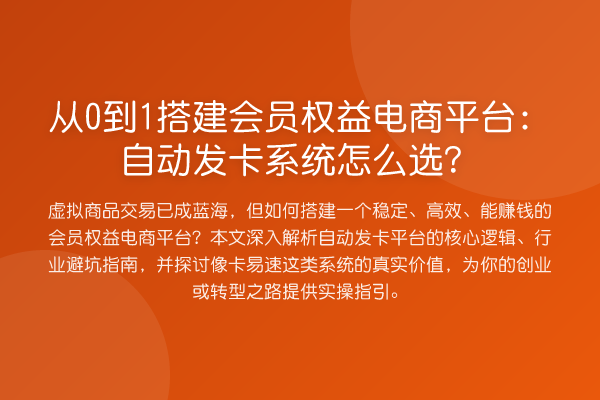 从0到1搭建会员权益电商平台：自动发卡系统怎么选？

虚拟商品交易已成蓝海，但如何搭建一个稳定、高效、能赚钱的会员权益电商平台？本文深入解析自动发卡平台的核心逻辑、行业避坑指南，并探讨像卡易速这类系统的真实价值，为你的创业或转型之路提供实操指引。